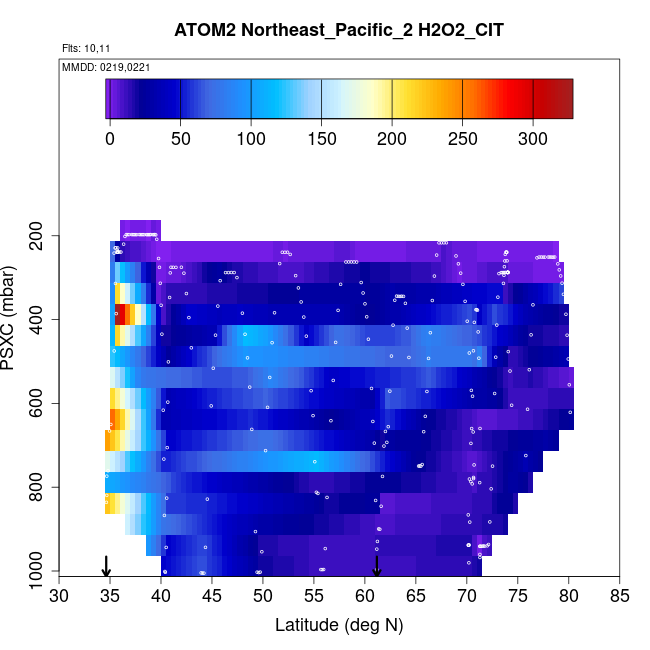 ATOM2 Northeast_Pacific_2 H2O2_CIT

Flts: 10,11

MMDD: 0219,0221

0 50 100 150 200 250 300

PSXC (mbar)

200
400
600
800
1000

30 35 40 45 50 55 60 65 70 75 80 85

Latitude (deg N)